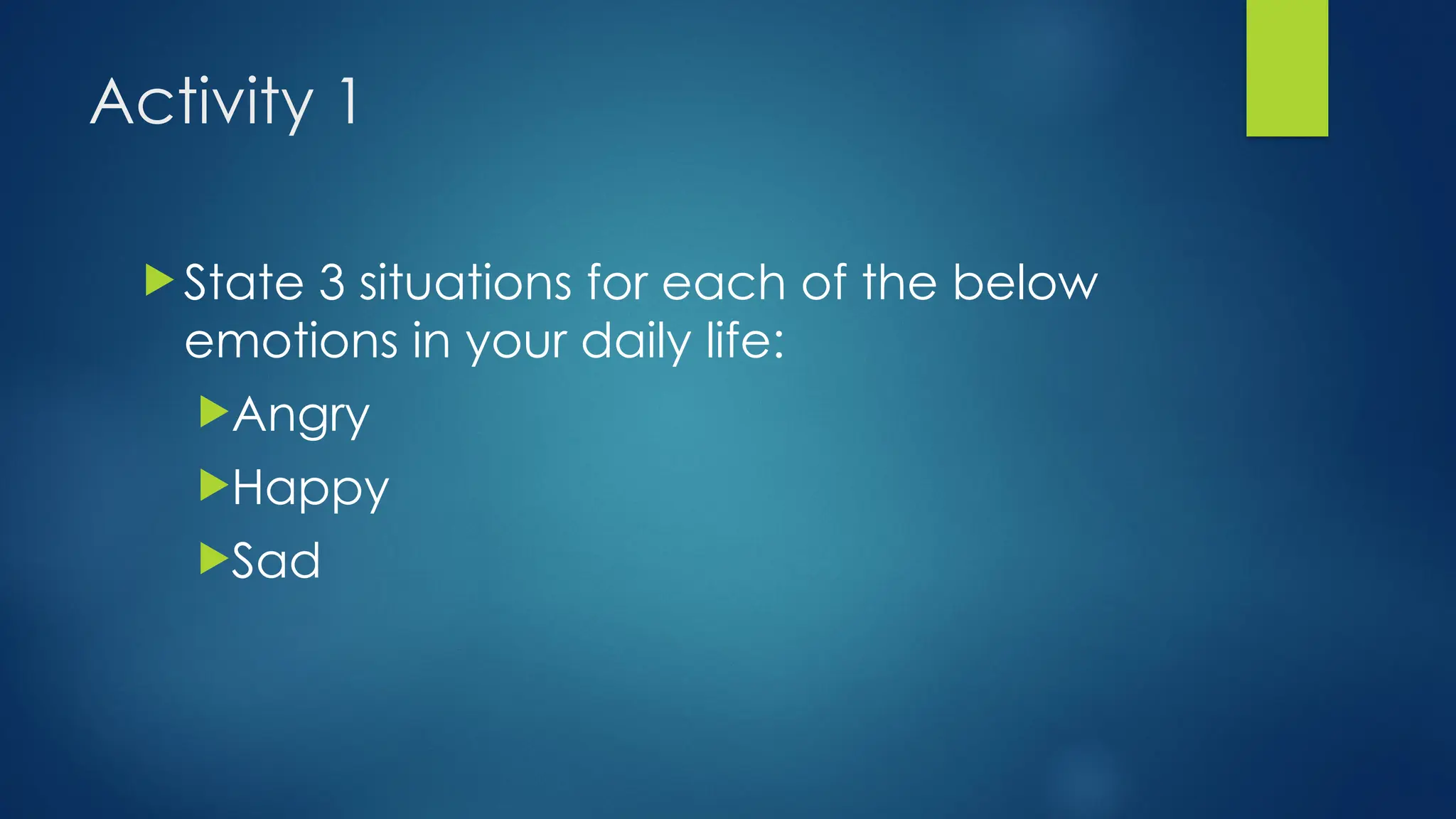 Activity 1

State 3 situations for each of the below emotions in your daily life:

Angry

Happy

Sad